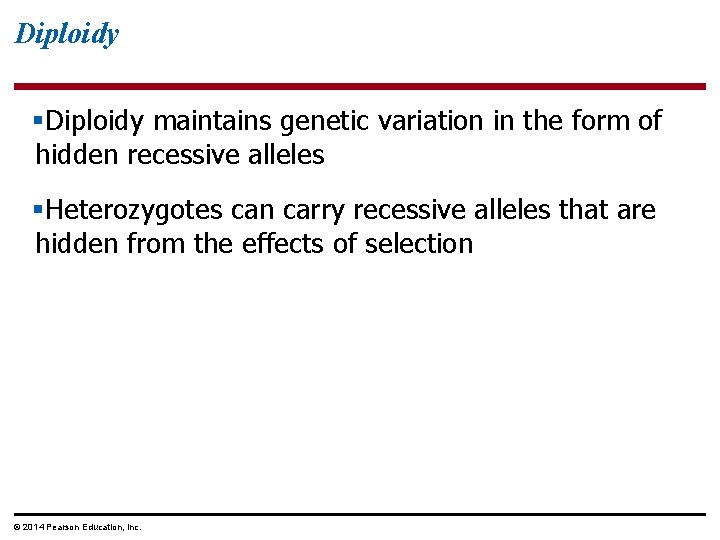 Diploidy

▪Diploidy maintains genetic variation in the form of hidden recessive alleles

▪Heterozygotes can carry recessive alleles that are hidden from the effects of selection

© 2014 Pearson Education, Inc.